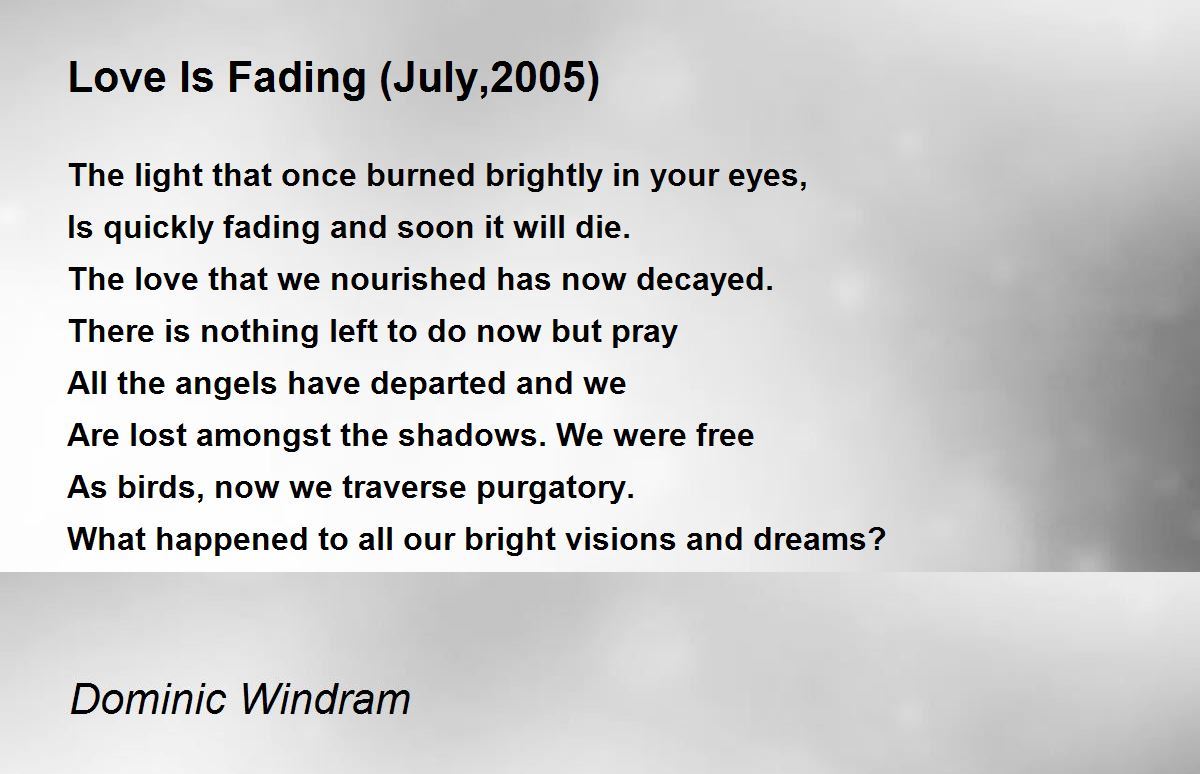 Love Is Fading (July,2005)

The light that once burned brightly in your eyes,
Is quickly fading and soon it will die.
The love that we nourished has now decayed.
There is nothing left to do now but pray
All the angels have departed and we
Are lost amongst the shadows. We were free
As birds, now we traverse purgatory.
What happened to all our bright visions and dreams?

Dominic Windram